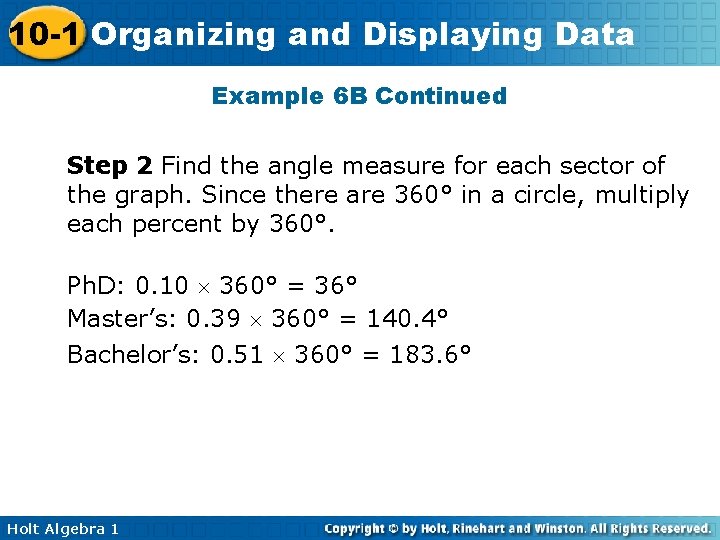 10-1 Organizing and Displaying Data

Example 6B Continued

Step 2 Find the angle measure for each sector of the graph. Since there are 360° in a circle, multiply each percent by 360°.

PhD: $0.10 \times 360° = 36°$
Master's: $0.39 \times 360° = 140.4°$
Bachelor's: $0.51 \times 360° = 183.6°$

Holt Algebra 1

Copyright © by Holt, Rinehart and Winston. All Rights Reserved.